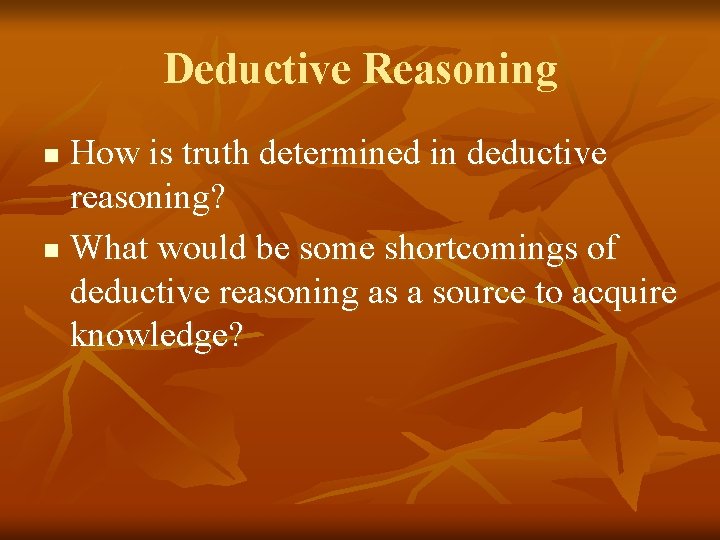 Deductive Reasoning

- How is truth determined in deductive reasoning?
- What would be some shortcomings of deductive reasoning as a source to acquire knowledge?